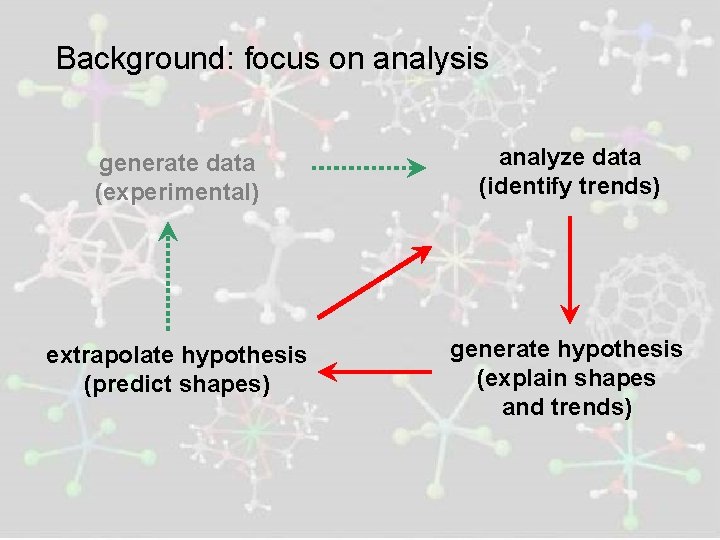 Background: focus on analysis

generate data
(experimental)

analyze data
(identify trends)

extrapolate hypothesis
(predict shapes)

generate hypothesis
(explain shapes
and trends)